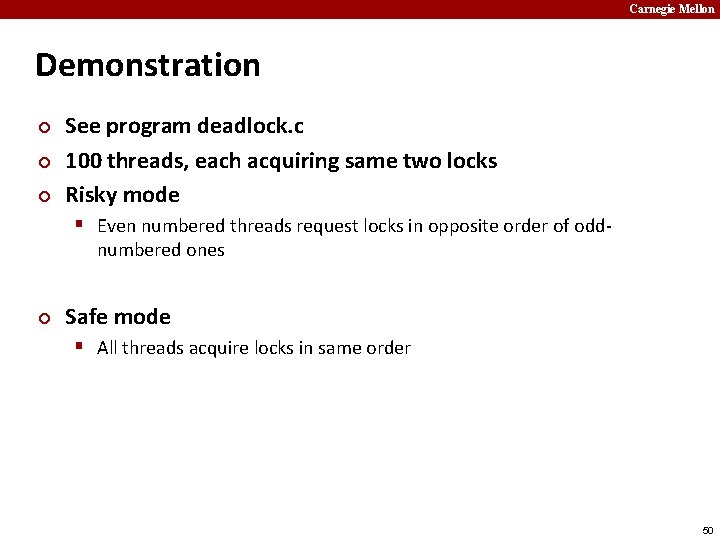 Carnegie Mellon

Demonstration

See program deadlock.c

100 threads, each acquiring same two locks

Risky mode

Even numbered threads request locks in opposite order of odd-numbered ones

Safe mode

All threads acquire locks in same order

50